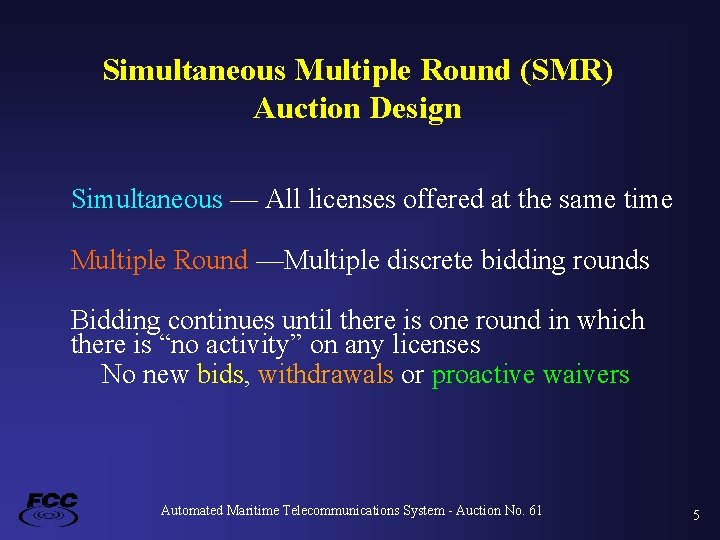 Simultaneous Multiple Round (SMR) Auction Design

Simultaneous — All licenses offered at the same time

Multiple Round —Multiple discrete bidding rounds

Bidding continues until there is one round in which there is “no activity” on any licenses

No new bids, withdrawals or proactive waivers

FCC

Automated Maritime Telecommunications System - Auction No. 61

5